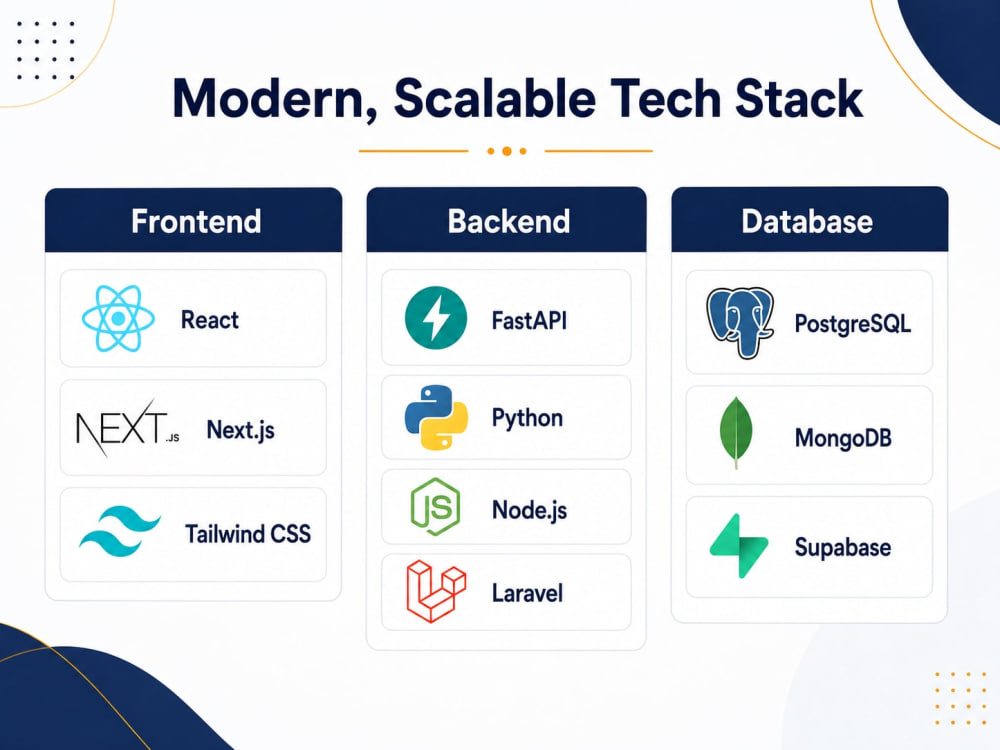 Modern, Scalable Tech Stack

Frontend

React

NEXT.JS Next.js

Tailwind CSS

Backend

FastAPI

Python

JS Node.js

Laravel

Database

PostgreSQL

MongoDB

Supabase